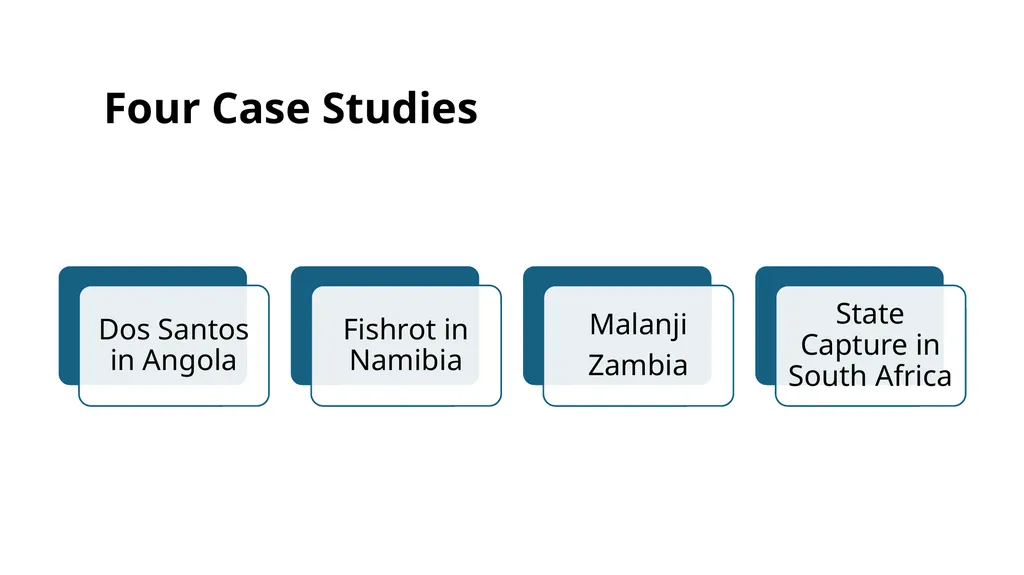 Four Case Studies

Dos Santos in Angola

Fishrot in Namibia

Malanji Zambia

State Capture in South Africa